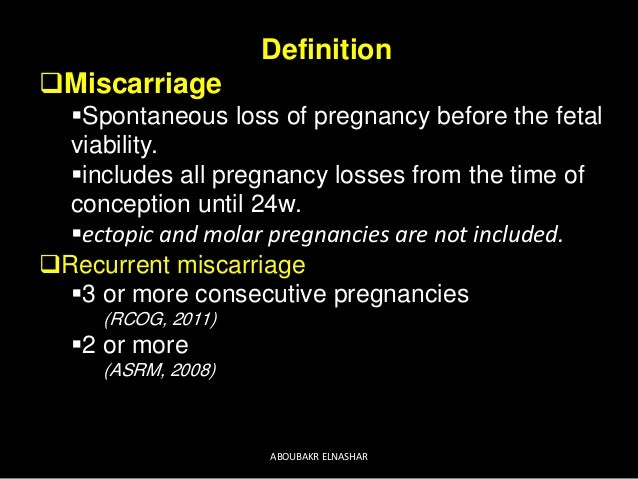 Definition

❑Miscarriage

▪Spontaneous loss of pregnancy before the fetal viability.

▪includes all pregnancy losses from the time of conception until 24w.

▪ectopic and molar pregnancies are not included.

❑Recurrent miscarriage

▪3 or more consecutive pregnancies
(RCOG, 2011)

▪2 or more
(ASRM, 2008)

ABOUBAKR ELNASHAR